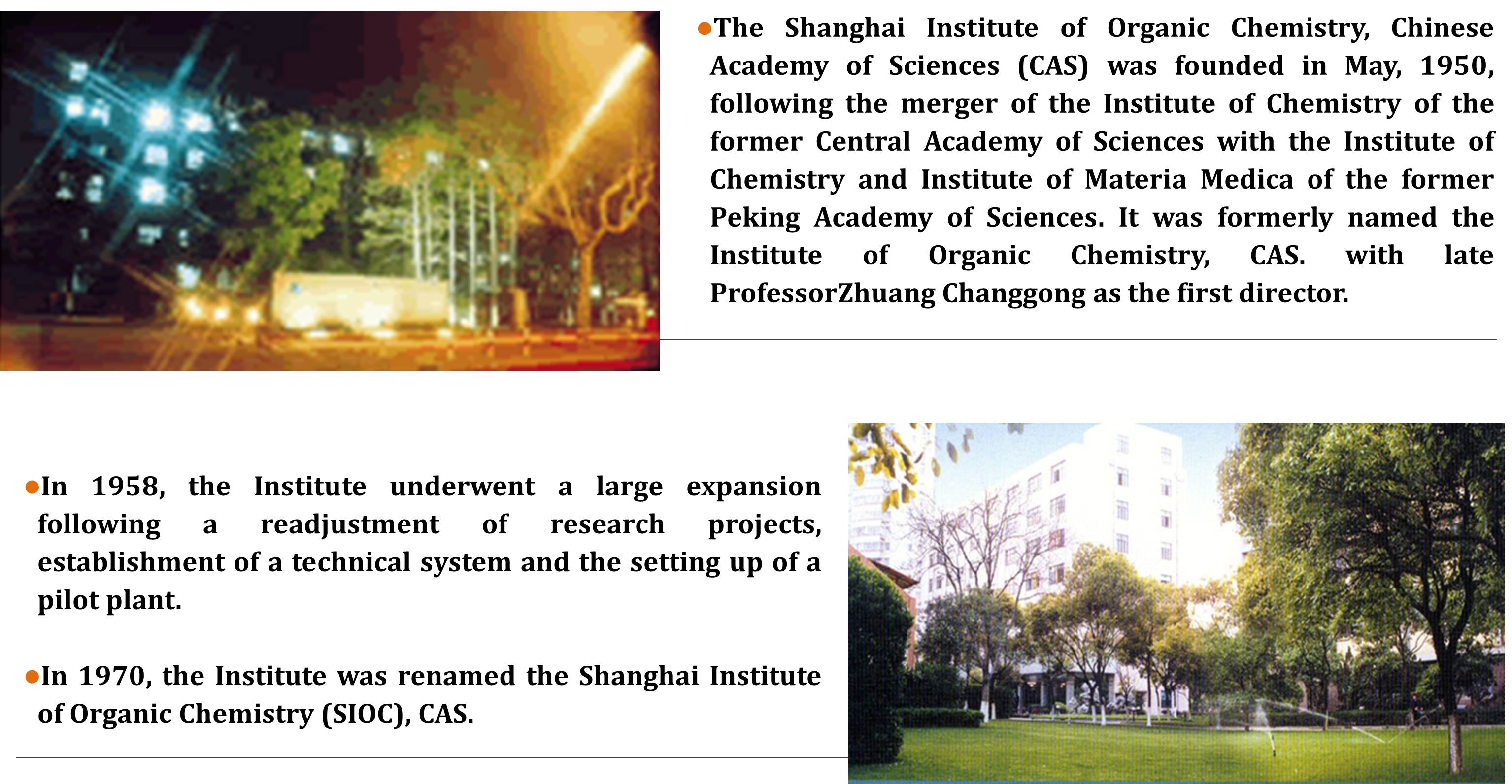 ●The Shanghai Institute of Organic Chemistry, Chinese Academy of Sciences (CAS) was founded in May, 1950, following the merger of the Institute of Chemistry of the former Central Academy of Sciences with the Institute of Chemistry and Institute of Materia Medica of the former Peking Academy of Sciences. It was formerly named the Institute of Organic Chemistry, CAS. with late ProfessorZhuang Changgong as the first director.

●In 1958, the Institute underwent a large expansion following a readjustment of research projects, establishment of a technical system and the setting up of a pilot plant.

●In 1970, the Institute was renamed the Shanghai Institute of Organic Chemistry (SIOC), CAS.